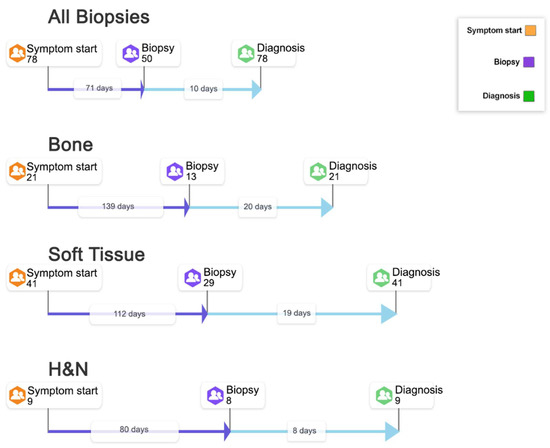 All Biopsies

Symptom start 78

Biopsy 50

Diagnosis 78

71 days

10 days

Symptom start

Biopsy

Diagnosis

Bone

Symptom start 21

Biopsy 13

Diagnosis 21

139 days

20 days

Soft Tissue

Symptom start 41

Biopsy 29

Diagnosis 41

112 days

19 days

H&N

Symptom start 9

Biopsy 8

Diagnosis 9

80 days

8 days